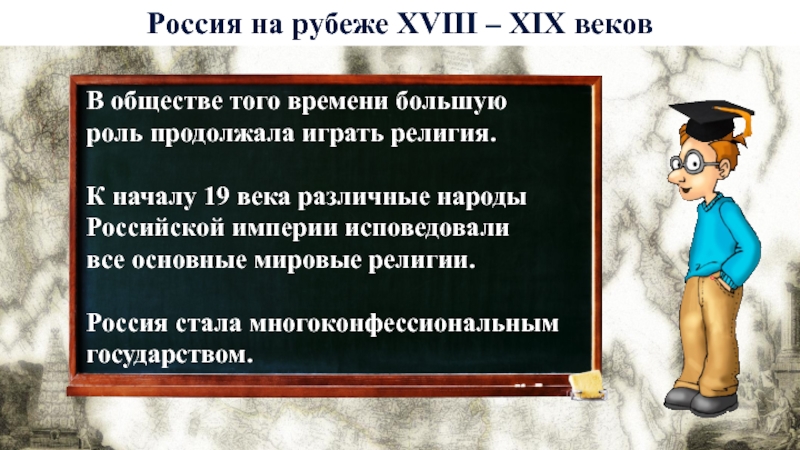 Россия на рубеже XVIII – XIX веков

В обществе того времени большую роль продолжала играть религия.

К началу 19 века различные народы Российской империи исповедовали все основные мировые религии.

Россия стала многоконфессиональным государством.